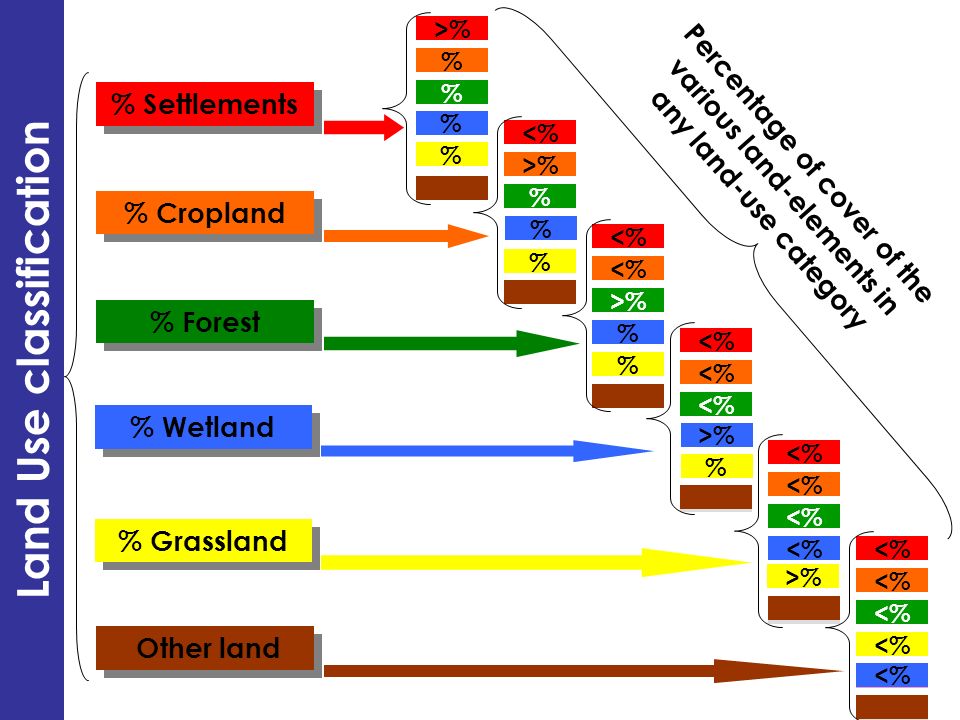 Land Use classification

% Settlements

% Cropland

% Forest

% Wetland

% Grassland

Other land

>%
%
%
%
%

<%
>%
%
%
%

<%
<%
>%
%
%

<%
<%
<%
>%
%

<%
<%
<%
<%
>%

<%
<%
<%
<%
<%

Percentage of cover of the various land-elements in any land-use category